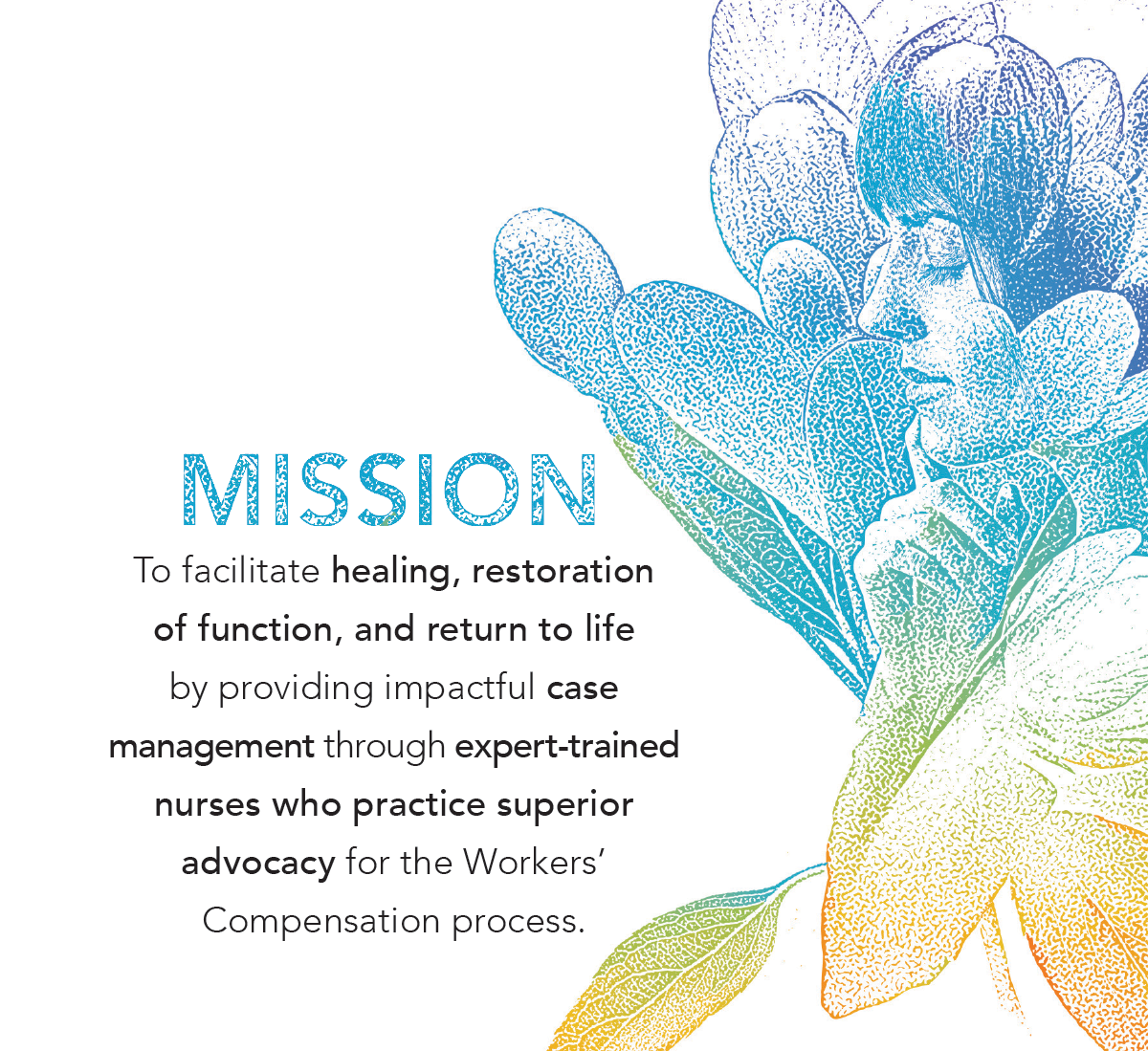 MISSION

To facilitate healing, restoration of function, and return to life by providing impactful case management through expert-trained nurses who practice superior advocacy for the Workers' Compensation process.